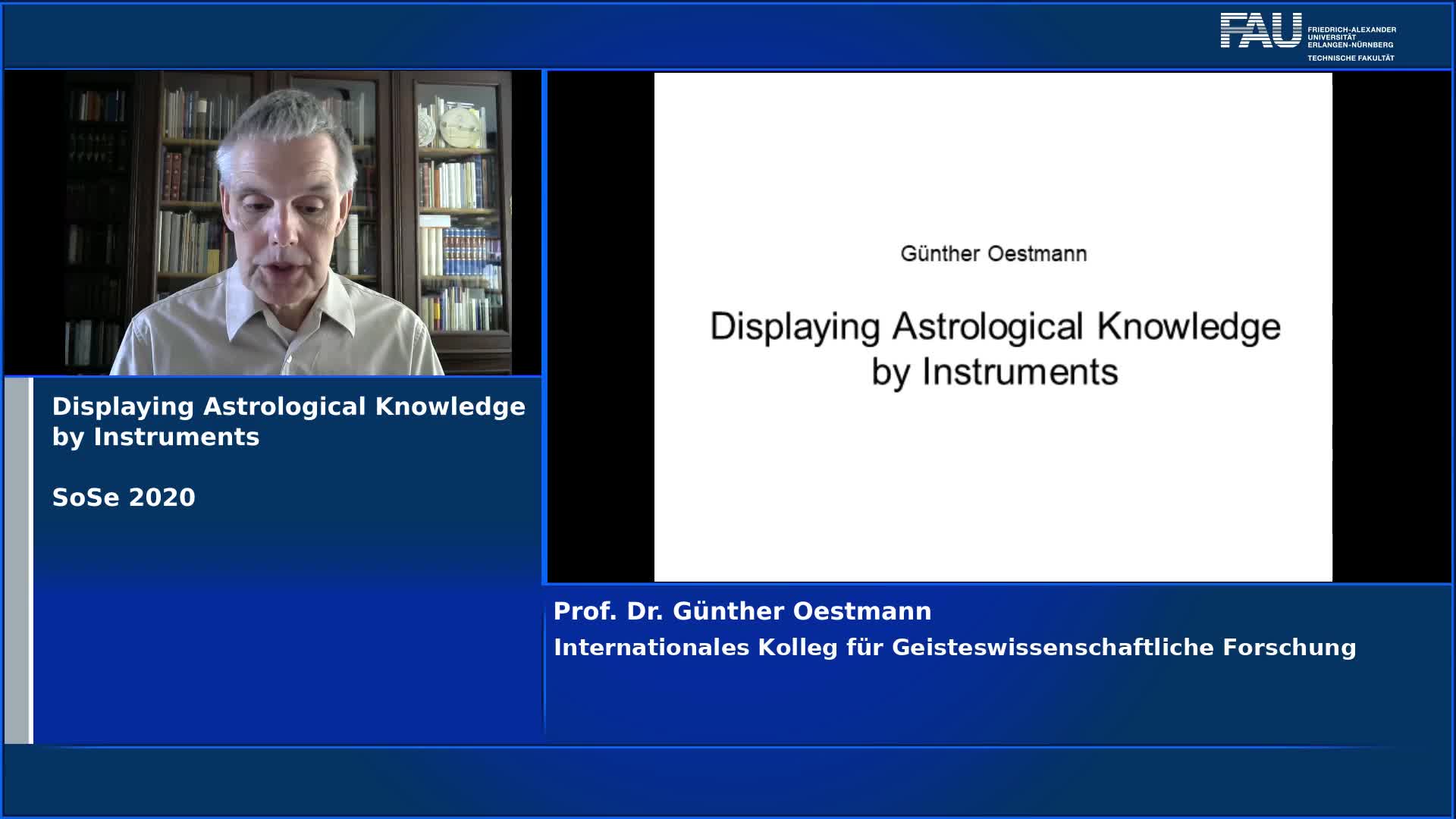 FAU FRIEDRICH-ALEXANDER UNIVERSITÄT ERLANGEN-NÜRNBERG TECHNISCHE FAKULTÄT

Displaying Astrological Knowledge by Instruments

SoSe 2020

Günther Oestmann

Displaying Astrological Knowledge by Instruments

Prof. Dr. Günther Oestmann
Internationales Kolleg für Geisteswissenschaftliche Forschung